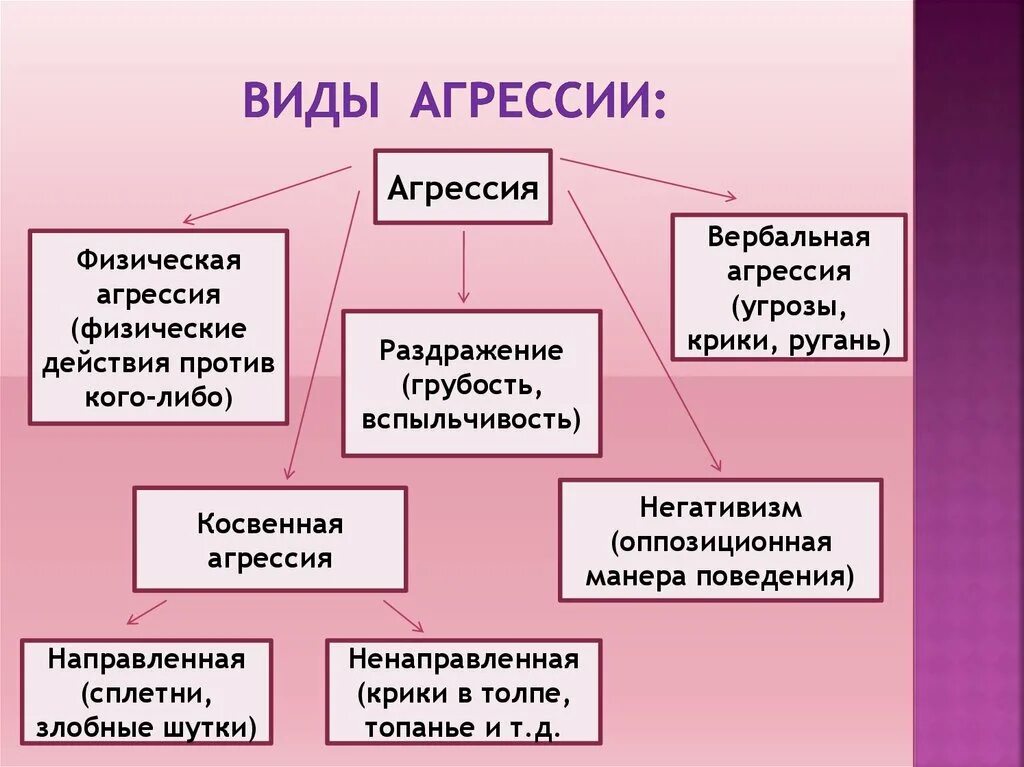 ВИДЫ АГРЕССИИ:

Агрессия

Физическая агрессия (физические действия против кого-либо)

Раздражение (грубость, вспыльчивость)

Вербальная агрессия (угрозы, крики, ругань)

Косвенная агрессия

Негативизм (оппозиционная манера поведения)

Направленная (сплетни, злобные шутки)

Ненаправленная (крики в толпе, топанье и т.д.